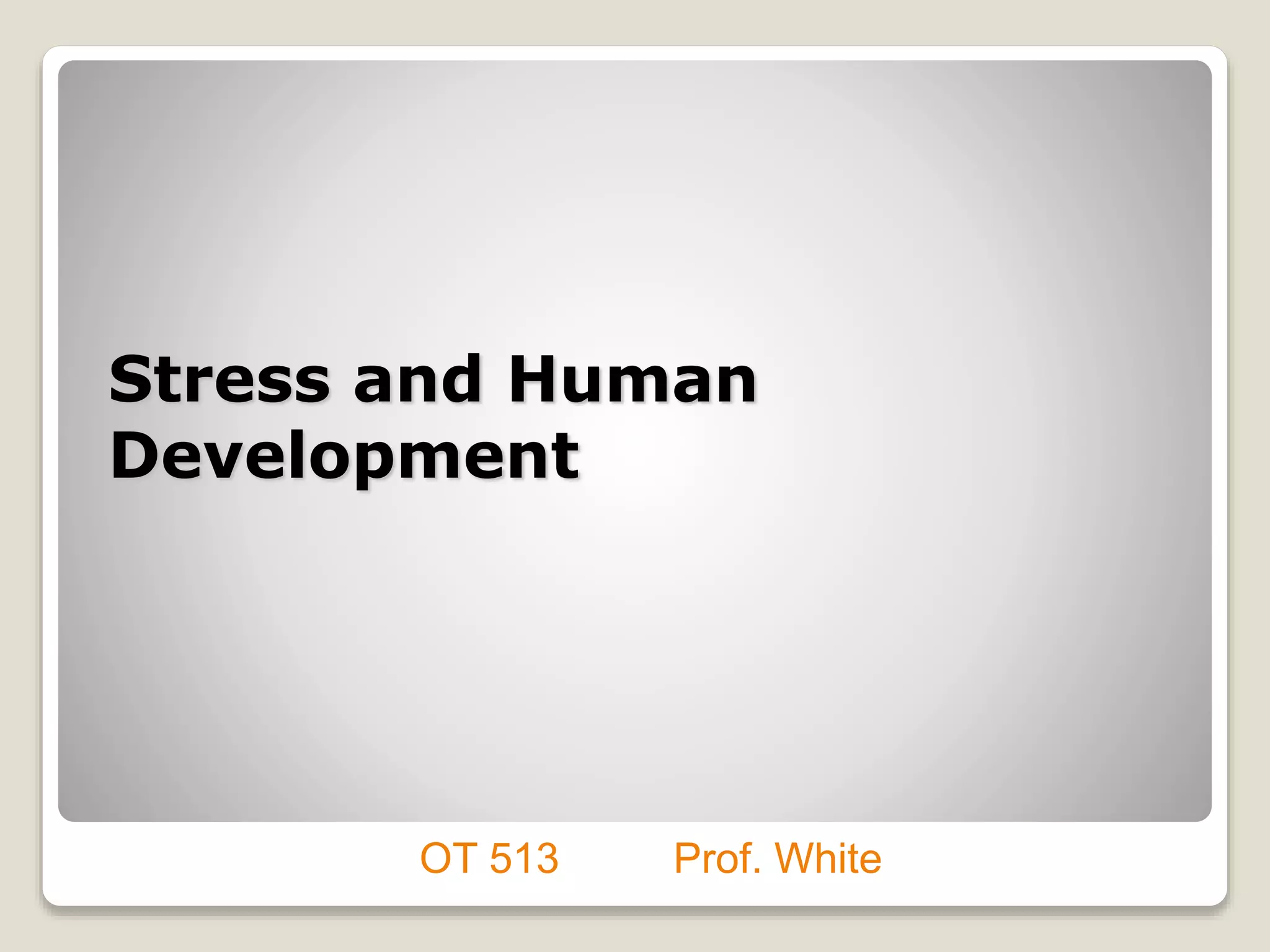 Stress and Human Development

OT 513 Prof. White